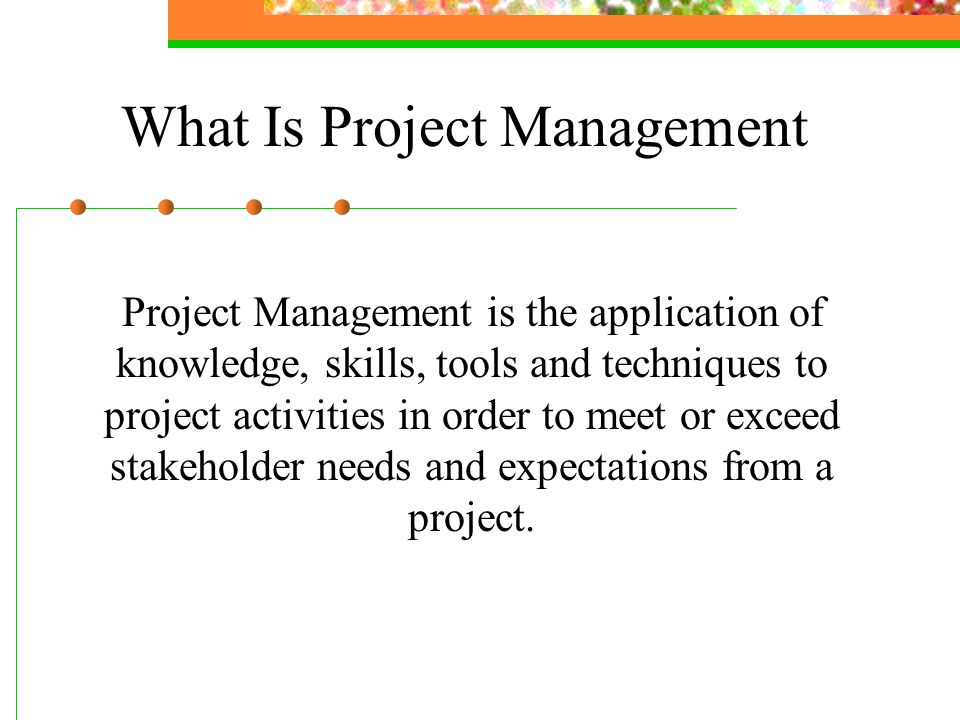 What Is Project Management

Project Management is the application of knowledge, skills, tools and techniques to project activities in order to meet or exceed stakeholder needs and expectations from a project.